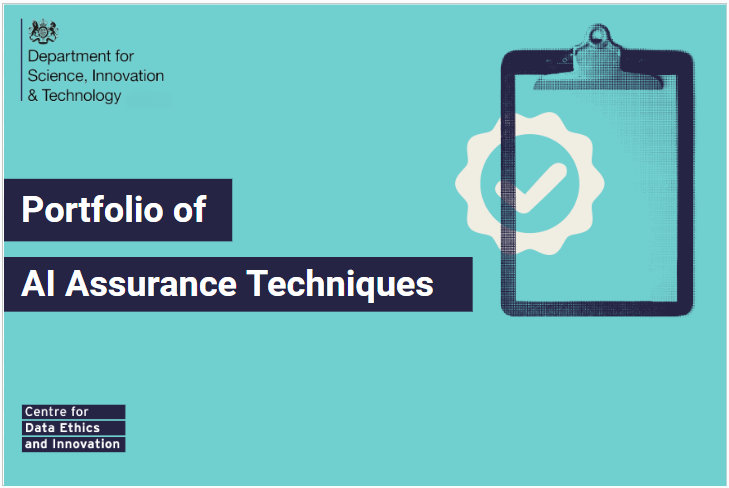 Department for Science, Innovation & Technology

Portfolio of

AI Assurance Techniques

Centre for
Data Ethics
and Innovation